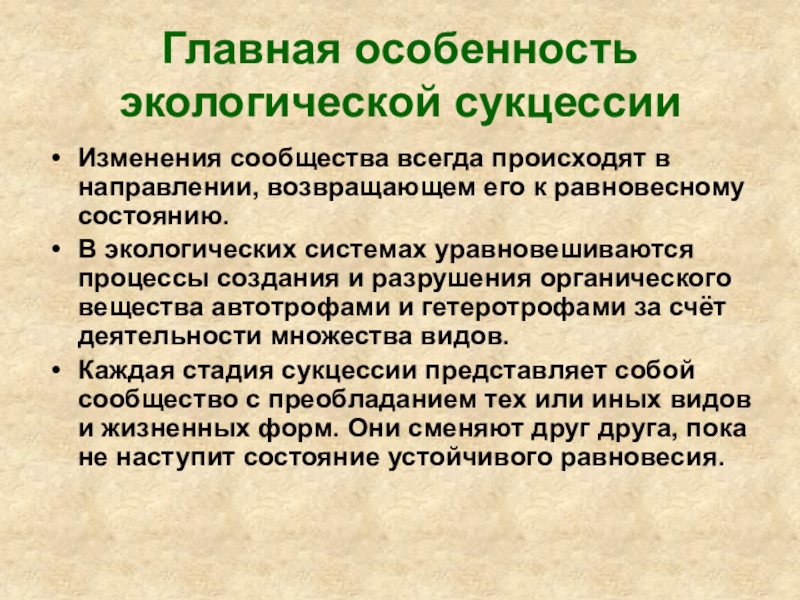 Главная особенность экологической сукцессии

• Изменения сообщества всегда происходят в направлении, возвращающем его к равновесному состоянию.
• В экологических системах уравновешиваются процессы создания и разрушения органического вещества автотрофами и гетеротрофами за счёт деятельности множества видов.
• Каждая стадия сукцессии представляет собой сообщество с преобладанием тех или иных видов и жизненных форм. Они сменяют друг друга, пока не наступит состояние устойчивого равновесия.